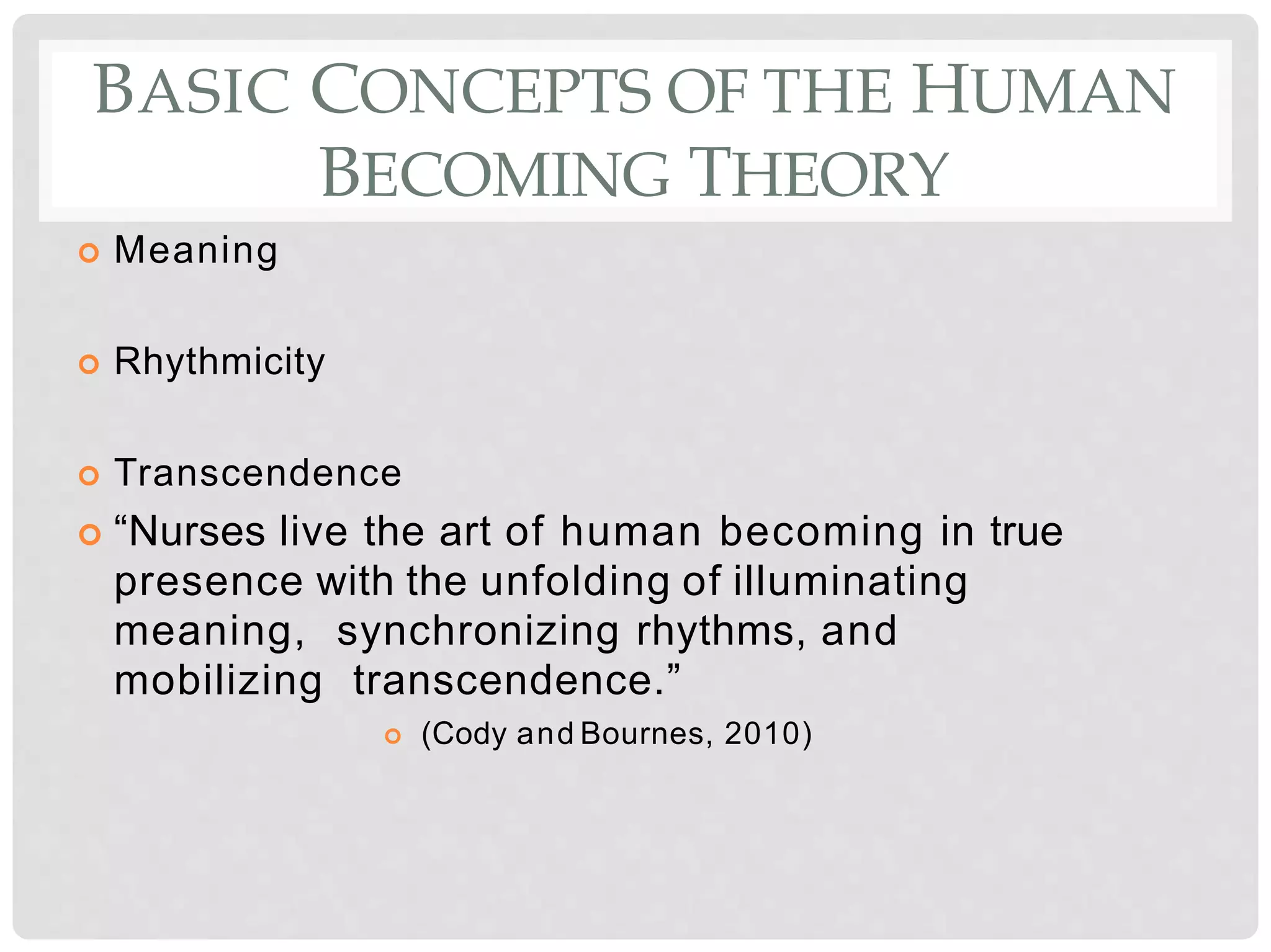 BASIC CONCEPTS OF THE HUMAN BECOMING THEORY

Meaning

Rhythmicity

Transcendence

“Nurses live the art of human becoming in true presence with the unfolding of illuminating meaning, synchronizing rhythms, and mobilizing transcendence.”

(Cody and Bournes, 2010)